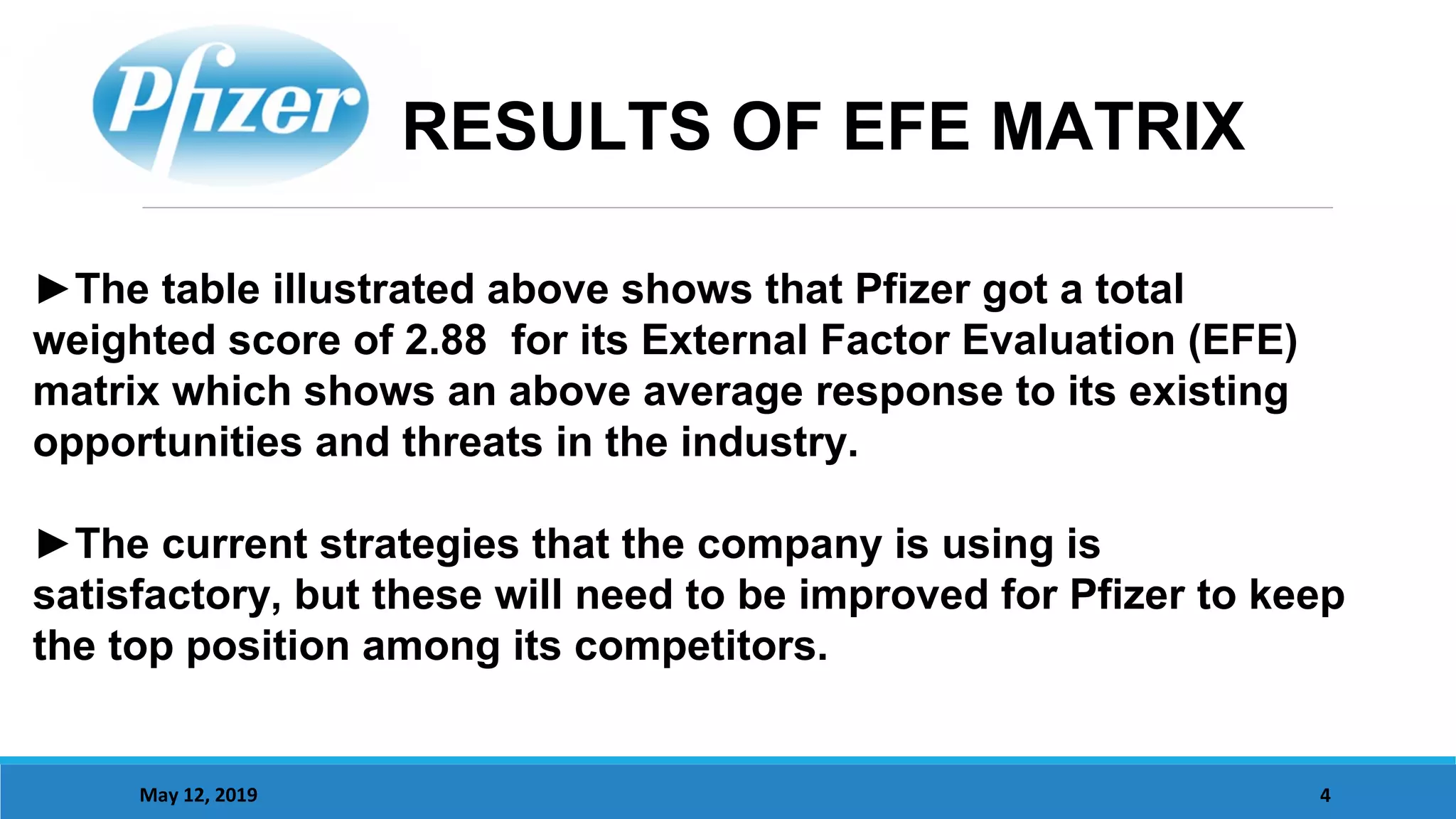 Pfizer

RESULTS OF EFE MATRIX

►The table illustrated above shows that Pfizer got a total weighted score of 2.88 for its External Factor Evaluation (EFE) matrix which shows an above average response to its existing opportunities and threats in the industry.

►The current strategies that the company is using is satisfactory, but these will need to be improved for Pfizer to keep the top position among its competitors.

May 12, 2019

4